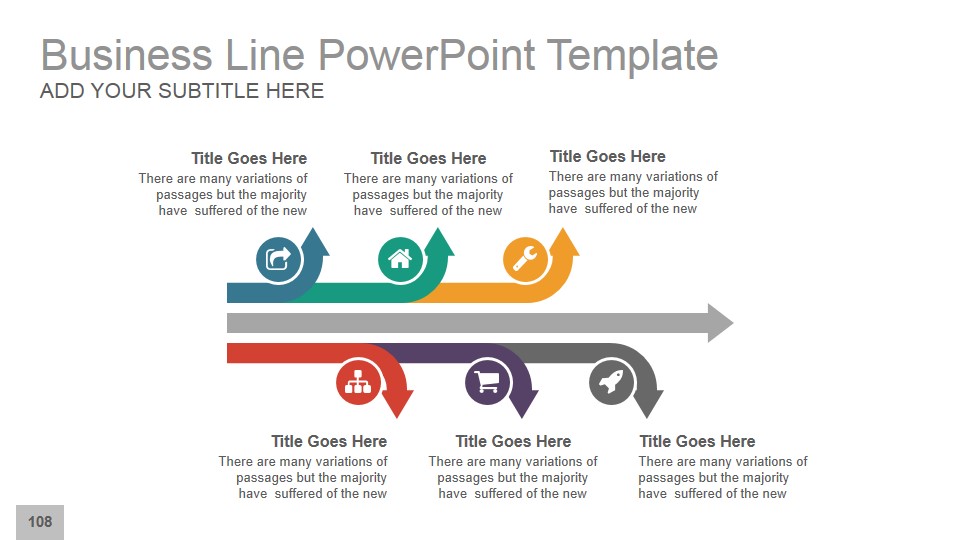 Business Line PowerPoint Template
ADD YOUR SUBTITLE HERE

Title Goes Here
There are many variations of passages but the majority have suffered of the new

Title Goes Here
There are many variations of passages but the majority have suffered of the new

Title Goes Here
There are many variations of passages but the majority have suffered of the new

Title Goes Here
There are many variations of passages but the majority have suffered of the new

Title Goes Here
There are many variations of passages but the majority have suffered of the new

Title Goes Here
There are many variations of passages but the majority have suffered of the new

108